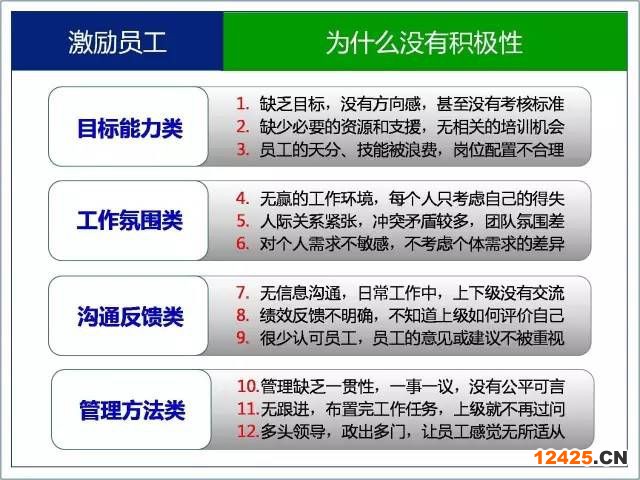 激励员工

为什么没有积极性

目标能力类

1. 缺乏目标，没有方向感，甚至没有考核标准
2. 缺少必要的资源和支援，无相关的培训机会
3. 员工的天分、技能被浪费，岗位配置不合理

工作氛围类

4. 无赢的工作环境，每个人只考虑自己的得失
5. 人际关系紧张，冲突矛盾较多，团队氛围差
6. 对个人需求不敏感，不考虑个体需求的差异

沟通反馈类

7. 无信息沟通，日常工作中，上下级没有交流
8. 绩效反馈不明确，不知道上级如何评价自己
9. 很少认可员工，员工的意见或建议不被重视

管理方法类

10. 管理缺乏一贯性，一事一议，没有公平可言
11. 无跟进，布置完工作任务，上级就不再过问
12. 多头领导，政出多门，让员工感觉无所适从

12425.CN